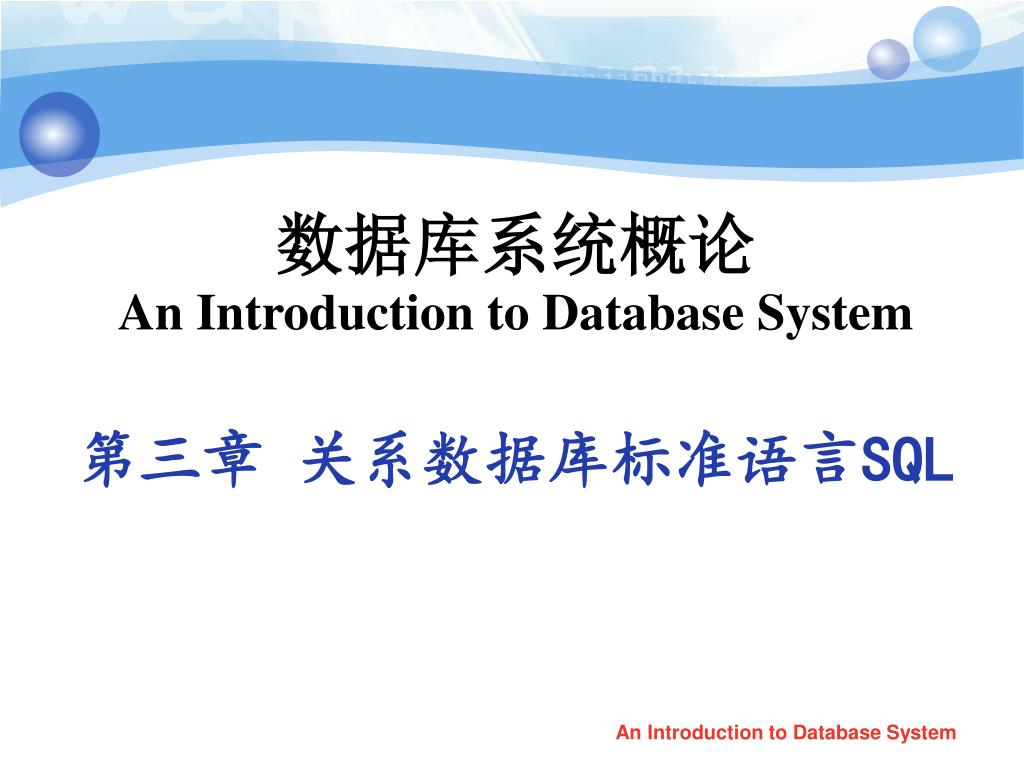 数据库系统概论
An Introduction to Database System

第三章 关系数据库标准语言SQL

An Introduction to Database System